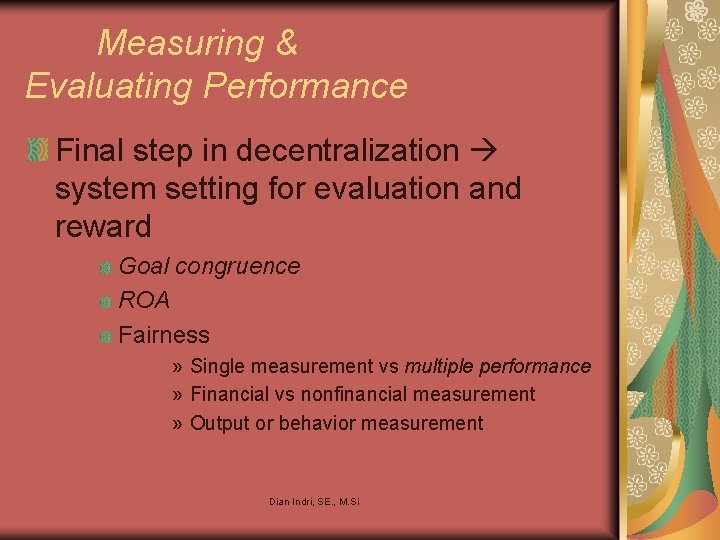 Measuring &
Evaluating Performance

Final step in decentralization → system setting for evaluation and reward

Goal congruence

ROA

Fairness

» Single measurement vs multiple performance

» Financial vs nonfinancial measurement

» Output or behavior measurement

Dian Indri, SE., M.Si